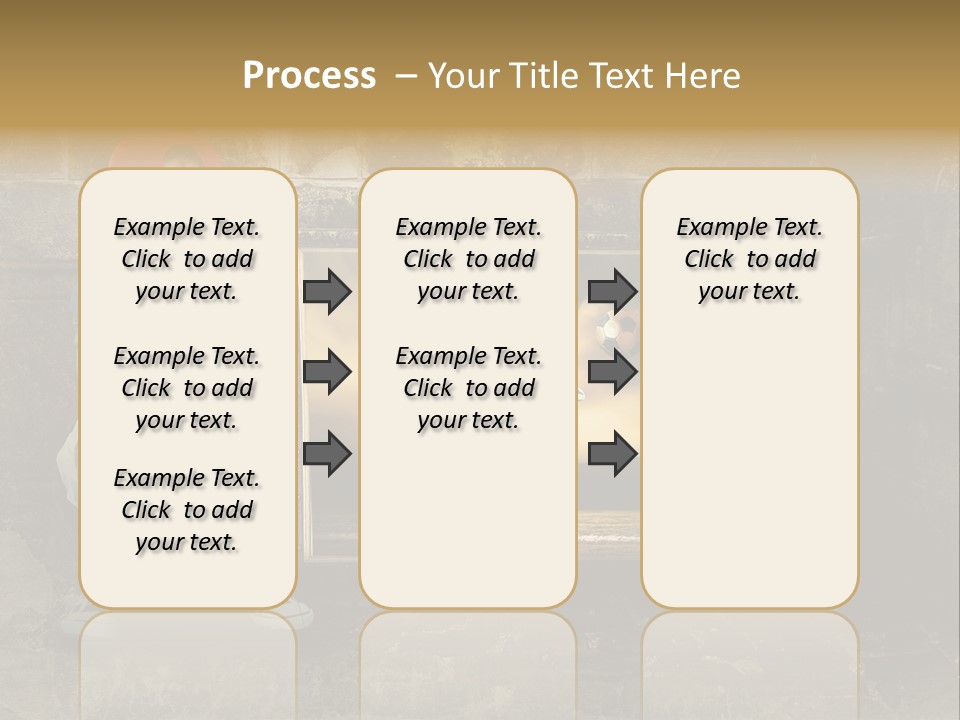 Process – Your Title Text Here

Example Text. Click to add your text.

Example Text. Click to add your text.

Example Text. Click to add your text.

Example Text. Click to add your text.

Example Text. Click to add your text.

Example Text. Click to add your text.